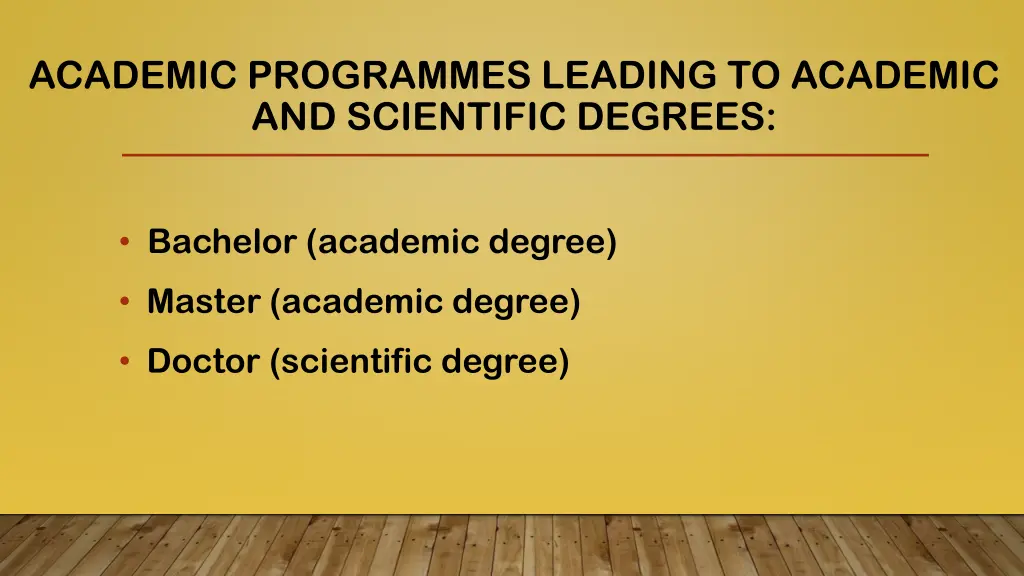 ACADEMIC PROGRAMMES LEADING TO ACADEMIC AND SCIENTIFIC DEGREES:

• Bachelor (academic degree)
• Master (academic degree)
• Doctor (scientific degree)